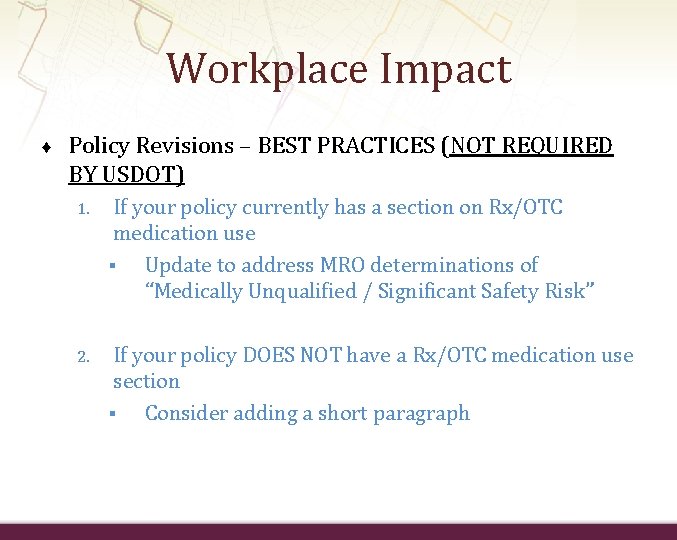 Workplace Impact

♦ Policy Revisions – BEST PRACTICES (NOT REQUIRED BY USDOT)

1. If your policy currently has a section on Rx/OTC medication use
▪ Update to address MRO determinations of “Medically Unqualified / Significant Safety Risk”

2. If your policy DOES NOT have a Rx/OTC medication use section
▪ Consider adding a short paragraph